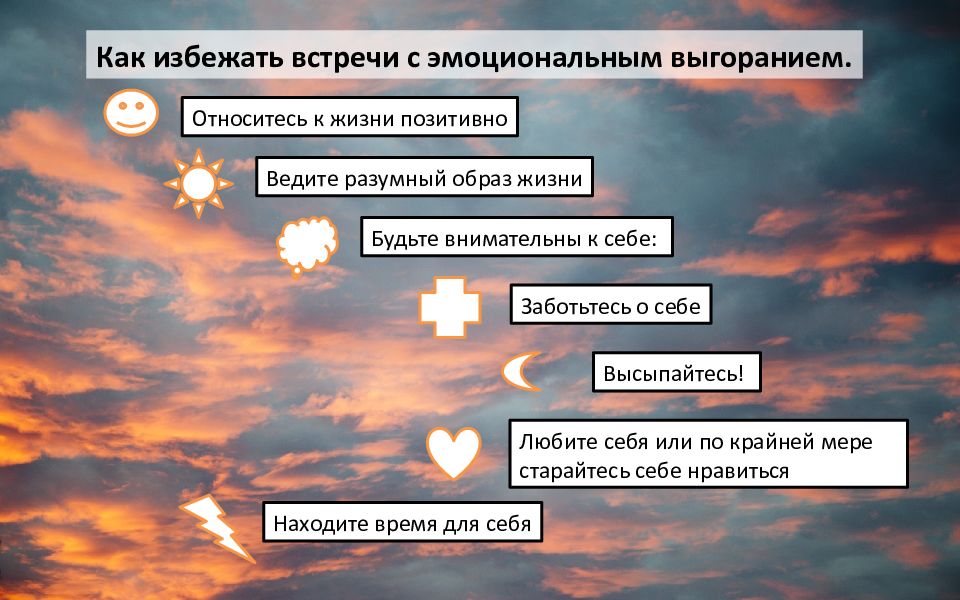 Как избежать встречи с эмоциональным выгоранием.

Относитесь к жизни позитивно

Ведите разумный образ жизни

Будьте внимательны к себе:

Заботьтесь о себе

Высыпайтесь!

Любите себя или по крайней мере старайтесь себе нравиться

Находите время для себя